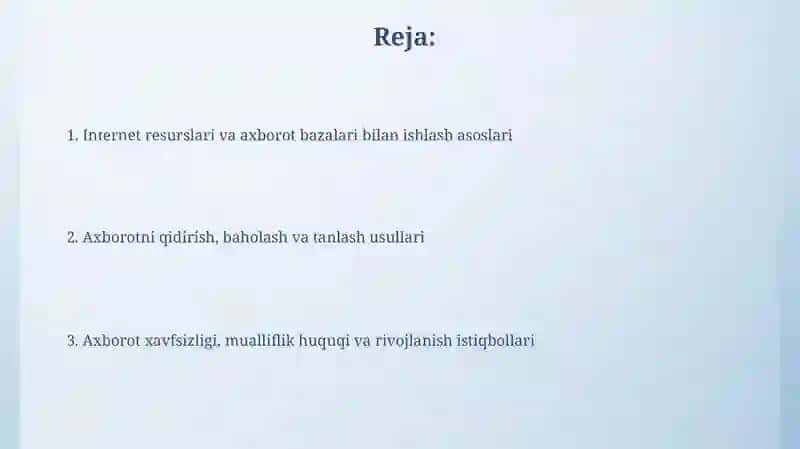 Reja:

1. Internet resurslari va axborot bazalari bilan ishlash asoslari

2. Axborotni qidirish, baholash va tanlash usullari

3. Axborot xavfsizligi, mualliflik huquqi va rivojlanish istiqbollari